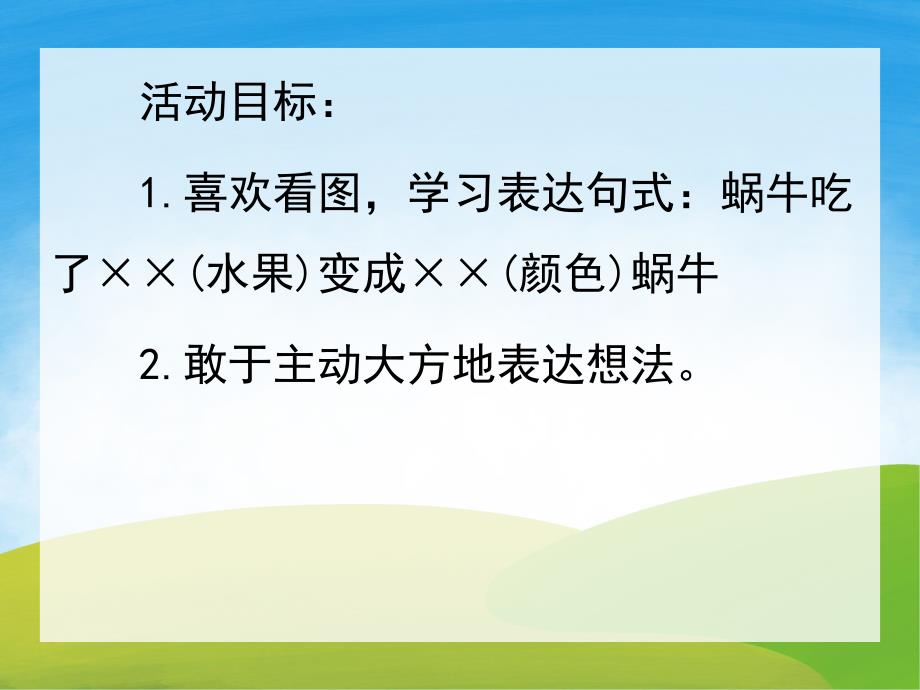 活动目标：

1.喜欢看图，学习表达句式：蜗牛吃了××(水果)变成××(颜色)蜗牛

2.敢于主动大方地表达想法。